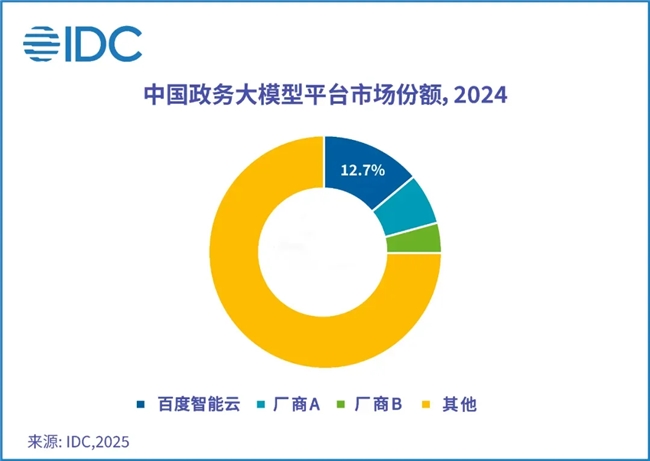 IDC

中国政务大模型平台市场份额, 2024

12.7%

百度智能云　厂商A　厂商B　其他

来源: IDC,2025